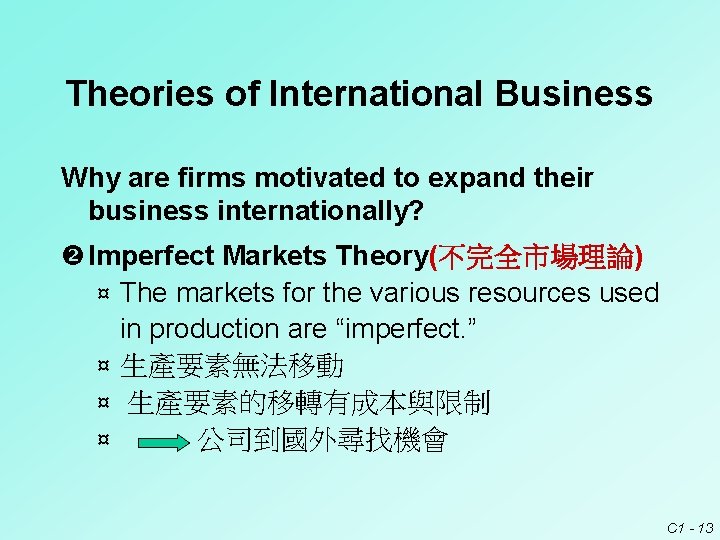 Theories of International Business

Why are firms motivated to expand their business internationally?

❷ Imperfect Markets Theory(不完全市場理論)

¤ The markets for the various resources used in production are “imperfect.”

¤ 生產要素無法移動

¤ 生產要素的移轉有成本與限制

¤ 公司到國外尋找機會

C1 - 13